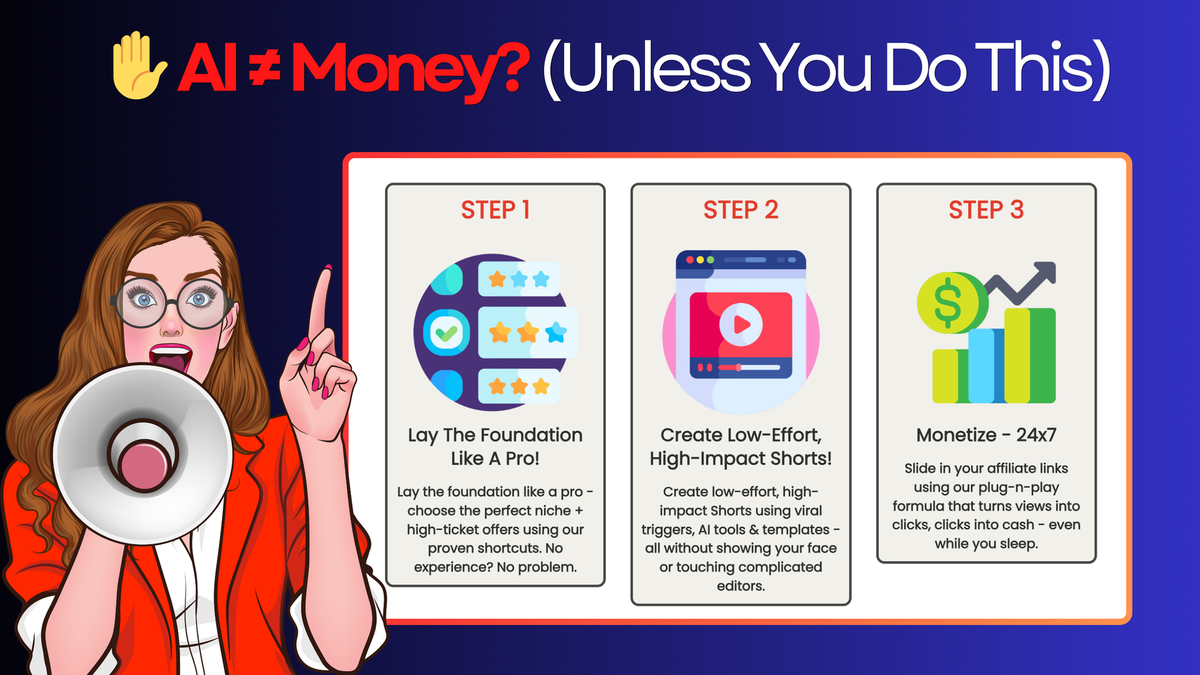 ✋ AI ≠ Money? (Unless You Do This)

STEP 1

Lay The Foundation Like A Pro!

Lay the foundation like a pro - choose the perfect niche + high-ticket offers using our proven shortcuts. No experience? No problem.

STEP 2

Create Low-Effort, High-Impact Shorts!

Create low-effort, high-impact Shorts using viral triggers, AI tools & templates - all without showing your face or touching complicated editors.

STEP 3

$

Monetize - 24x7

Slide in your affiliate links using our plug-n-play formula that turns views into clicks, clicks into cash - even while you sleep.